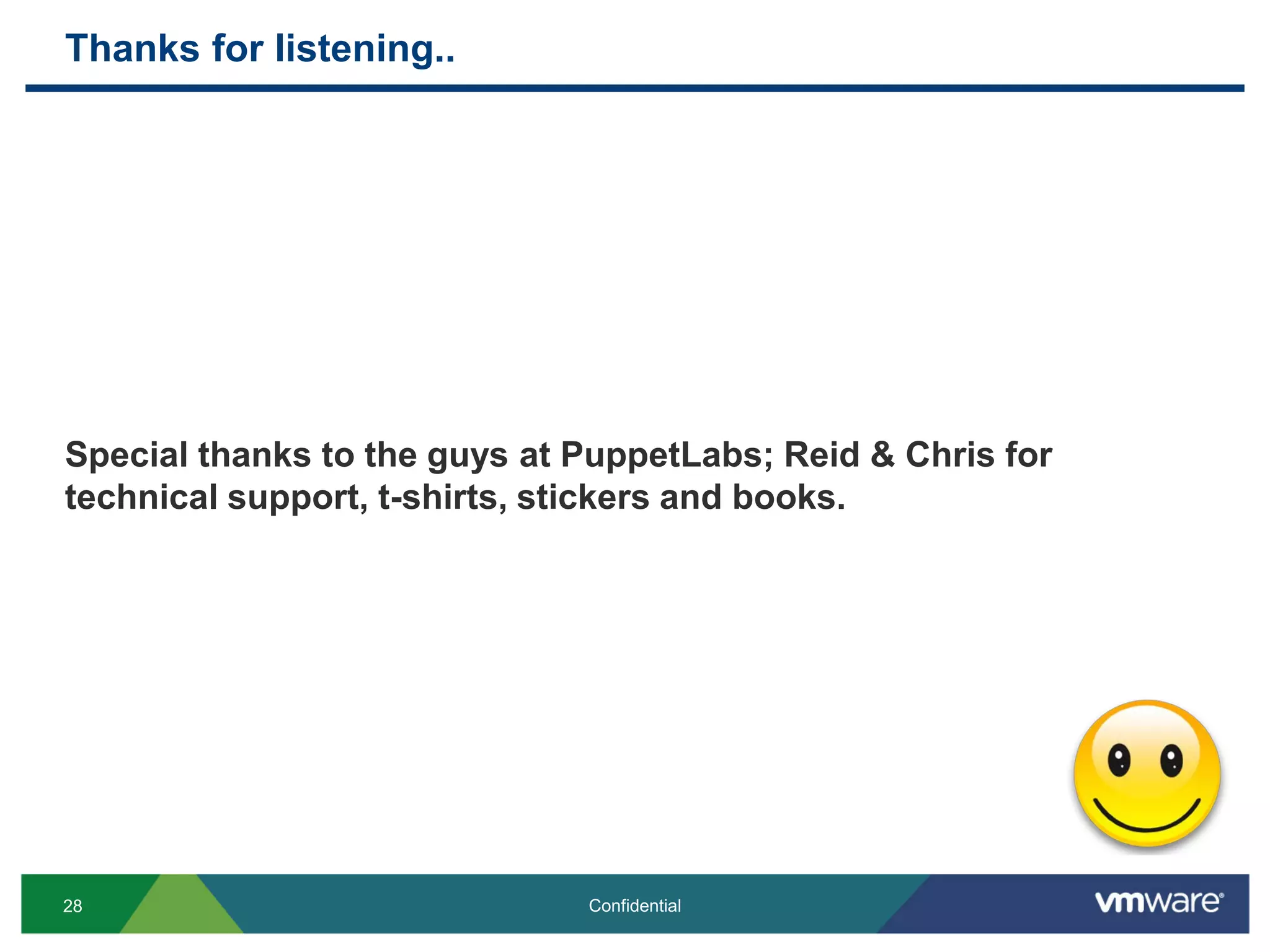 Thanks for listening..

Special thanks to the guys at PuppetLabs; Reid & Chris for technical support, t-shirts, stickers and books.

28

Confidential

vmware®